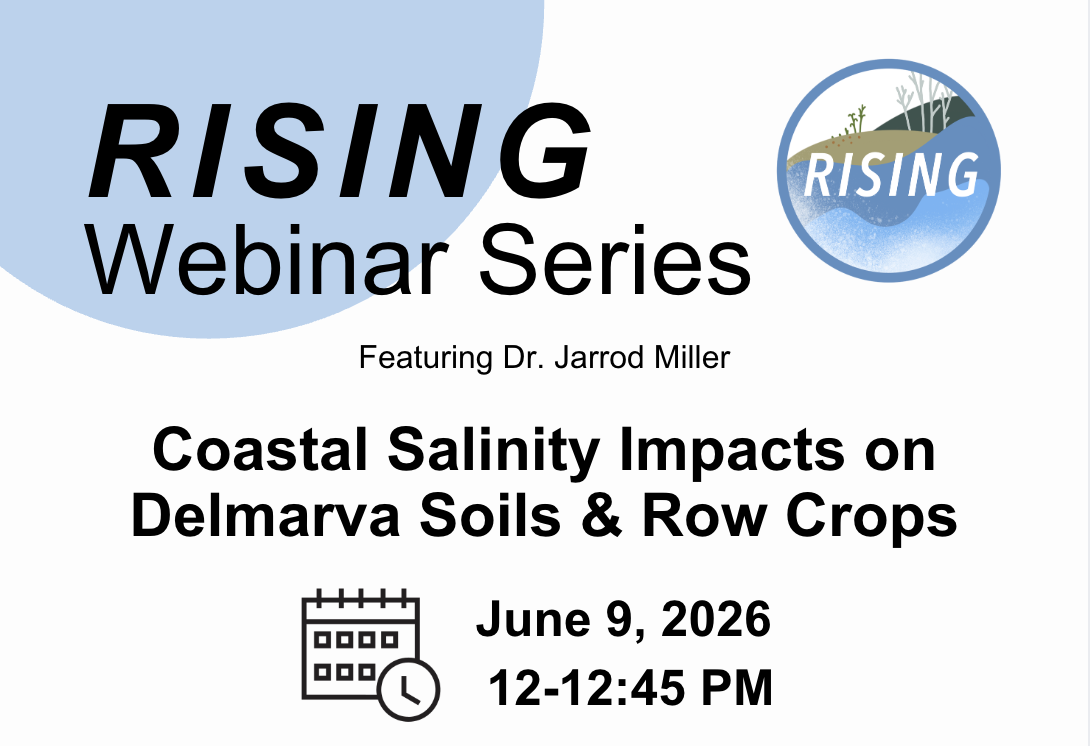 RISING
Webinar Series

RISING

Featuring Dr. Jarrod Miller

Coastal Salinity Impacts on Delmarva Soils & Row Crops

June 9, 2026
12-12:45 PM